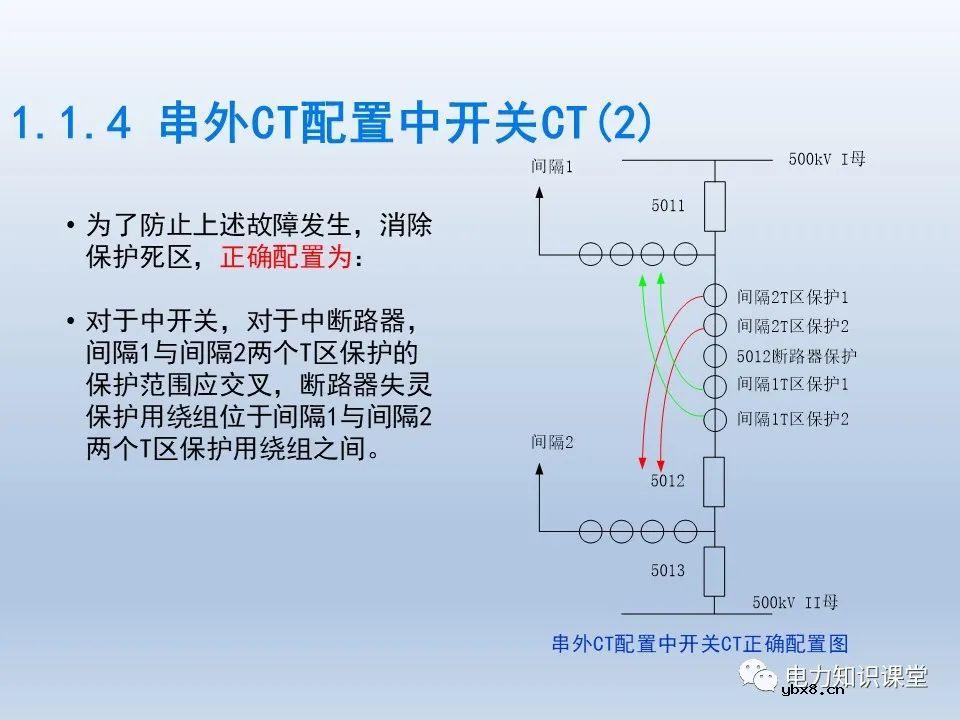 1.1.4 串外CT配置中开关CT(2)

• 为了防止上述故障发生，消除保护死区，正确配置为：

• 对于中开关，对于中断路器，间隔1与间隔2两个T区保护的保护范围应交叉，断路器失灵保护用绕组位于间隔1与间隔2两个T区保护用绕组之间。

间隔1

500kV I母

5011

间隔2T区保护1

间隔2T区保护2

5012断路器保护

间隔1T区保护1

间隔1T区保护2

间隔2

5012

5013

500kV II母

串外CT配置中开关CT正确配置图

电力知识课堂

ybx8.cn